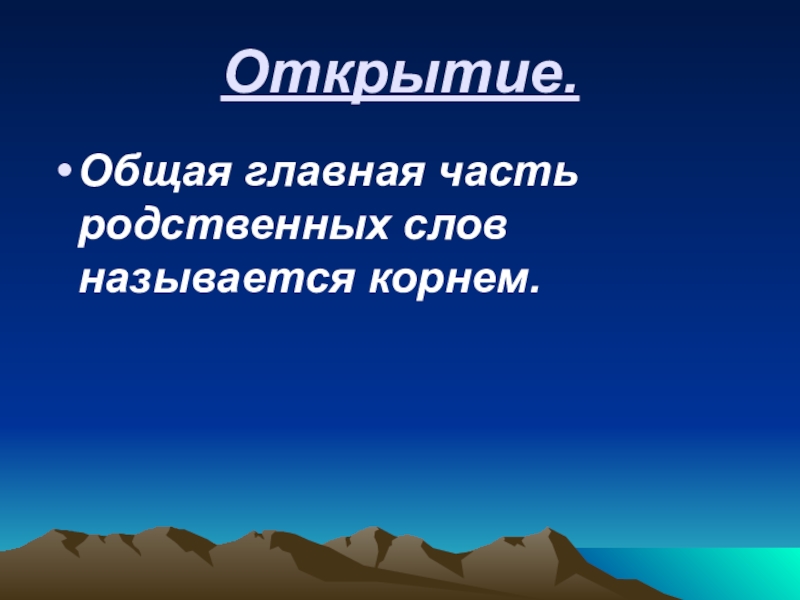 Открытие.

• Общая главная часть родственных слов называется корнем.